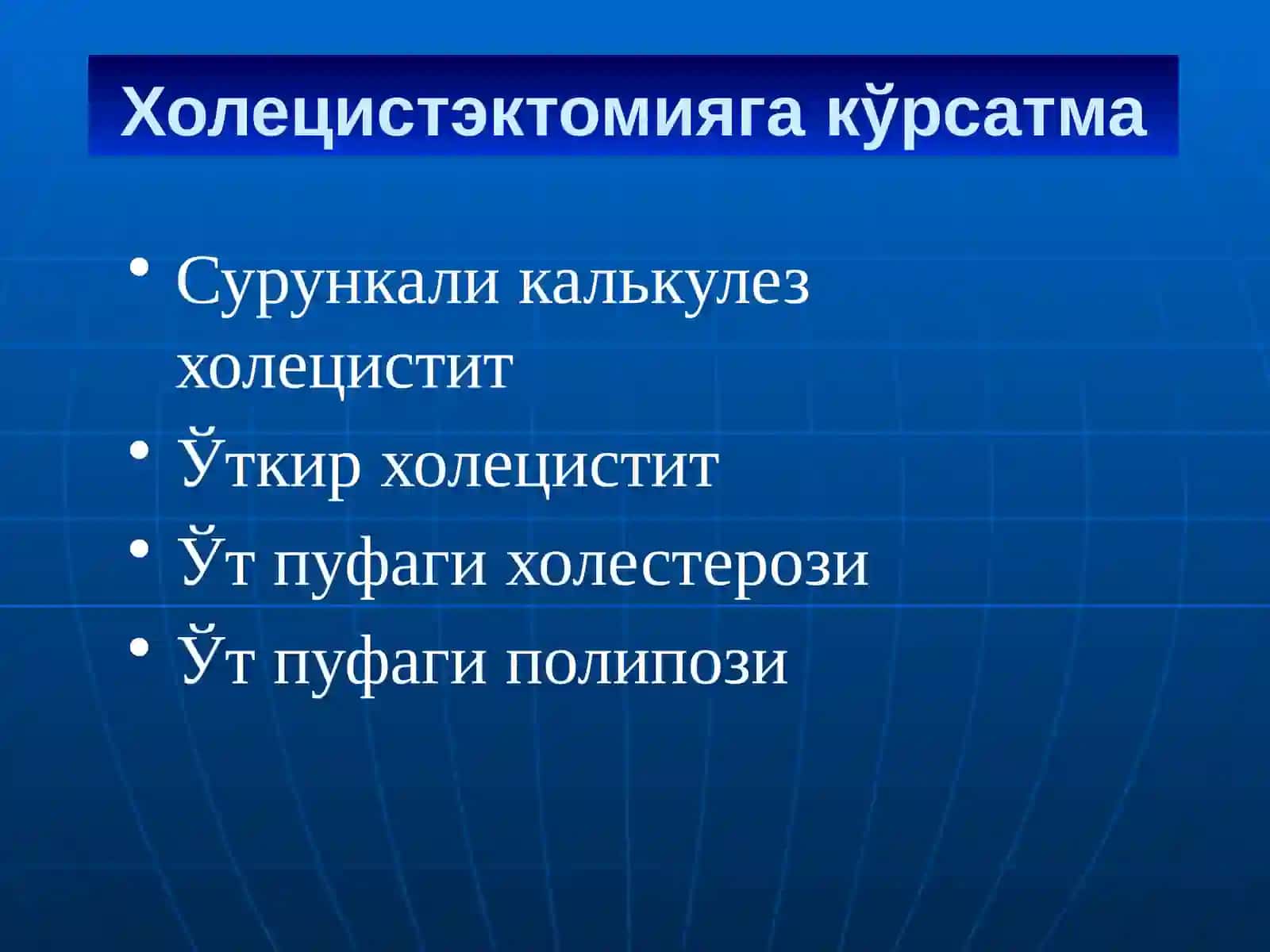 Холецистэктомияга кўрсатма

• Сурункали калькулез холецистит
• Ўткир холецистит
• Ўт пуфаги холестерози
• Ўт пуфаги полипози